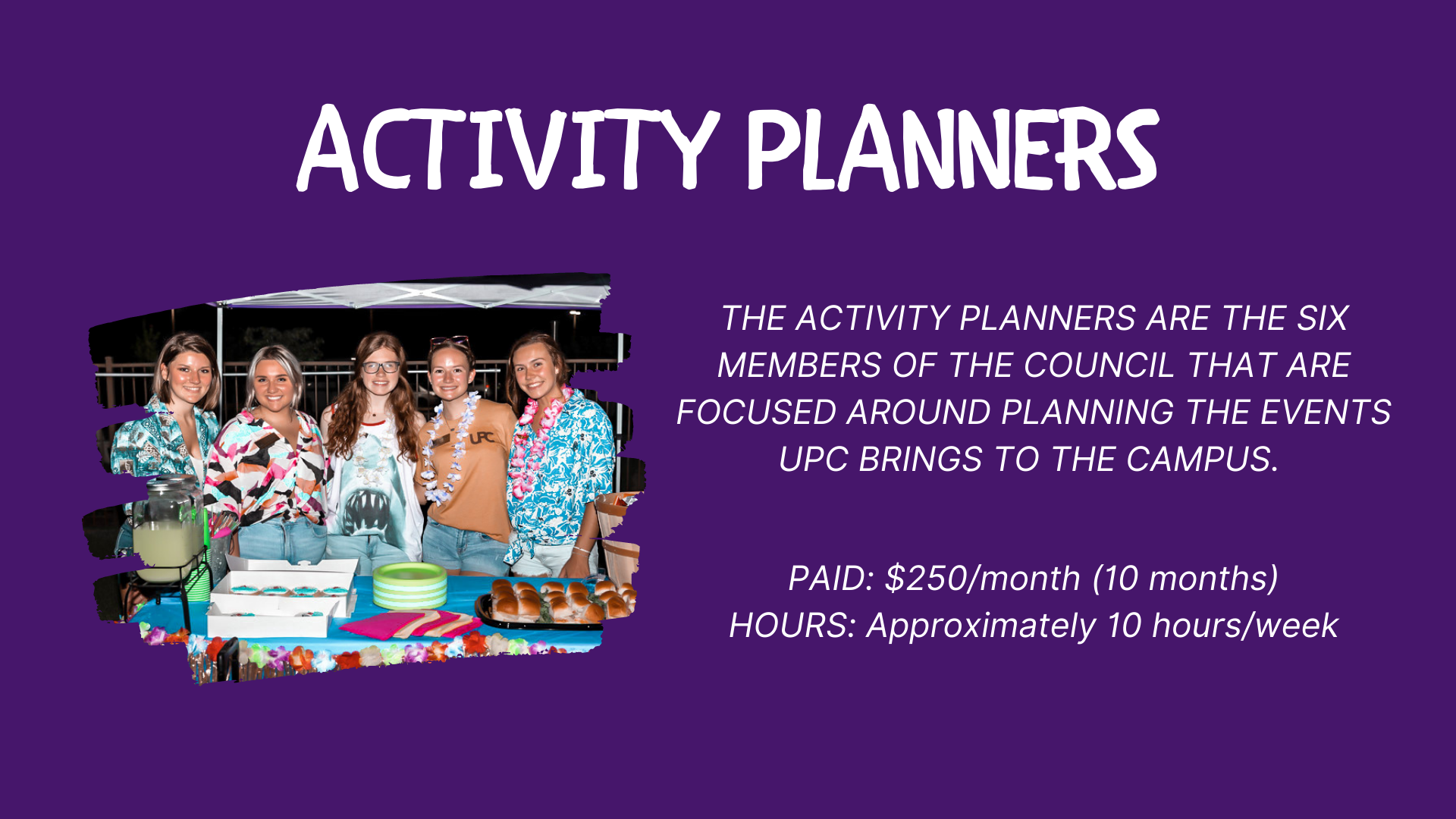 ACTIVITY PLANNERS

UPC

THE ACTIVITY PLANNERS ARE THE SIX MEMBERS OF THE COUNCIL THAT ARE FOCUSED AROUND PLANNING THE EVENTS UPC BRINGS TO THE CAMPUS.

PAID: \$250/month (10 months)
HOURS: Approximately 10 hours/week